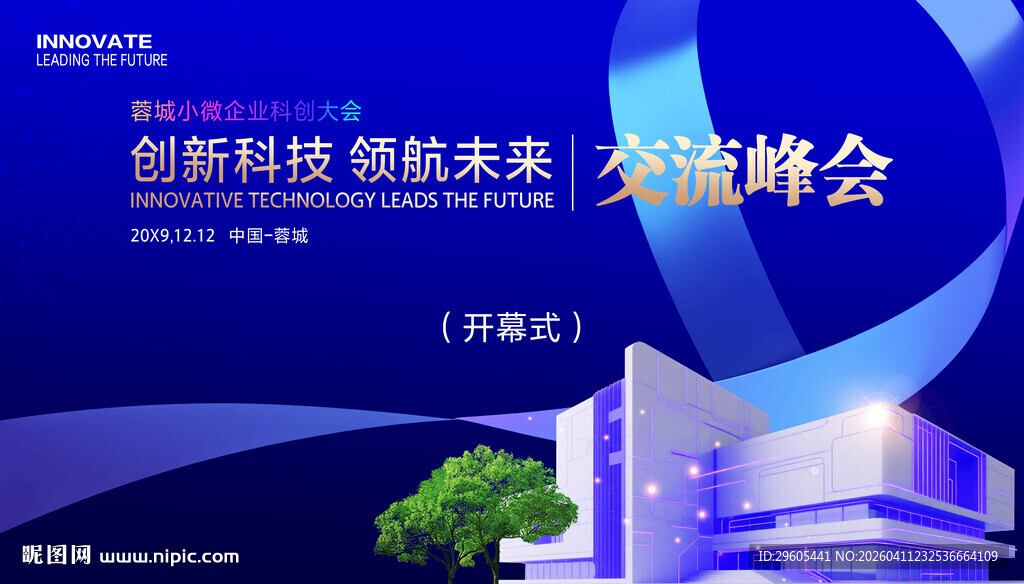 INNOVATE
LEADING THE FUTURE

蓉城小微企业科创大会

创新科技 领航未来

INNOVATIVE TECHNOLOGY LEADS THE FUTURE

交流峰会

20X9,12.12 中国-蓉城

（开幕式）

昵图网 www.nipic.com

ID:29605441 NO:20260411232536664109